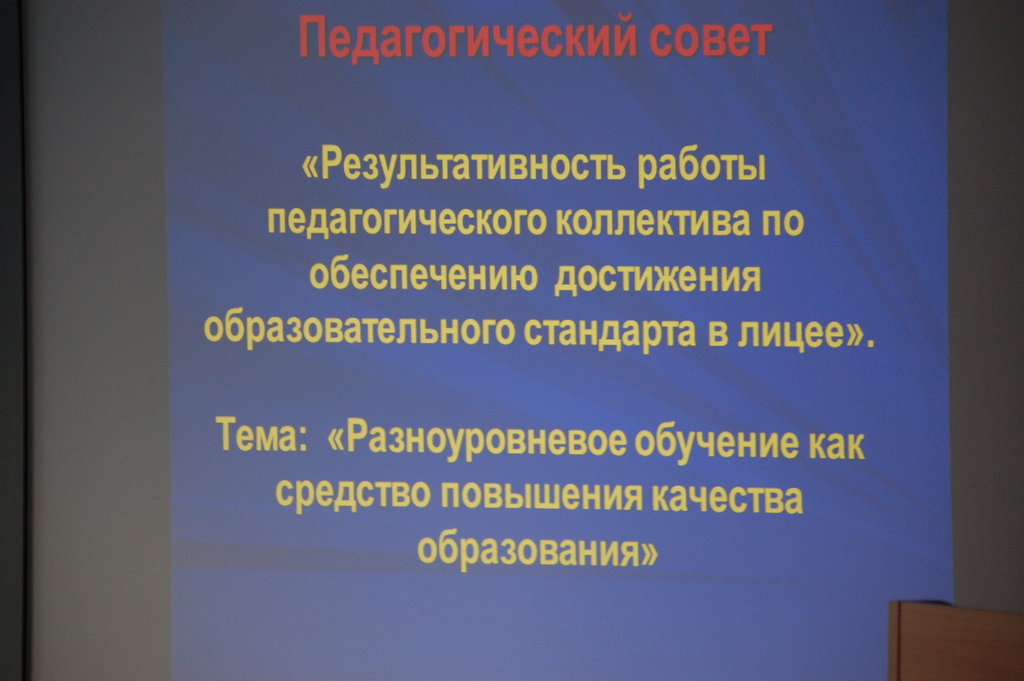 Педагогический совет

«Результативность работы педагогического коллектива по обеспечению достижения образовательного стандарта в лицее».

Тема: «Разноуровневое обучение как средство повышения качества образования»